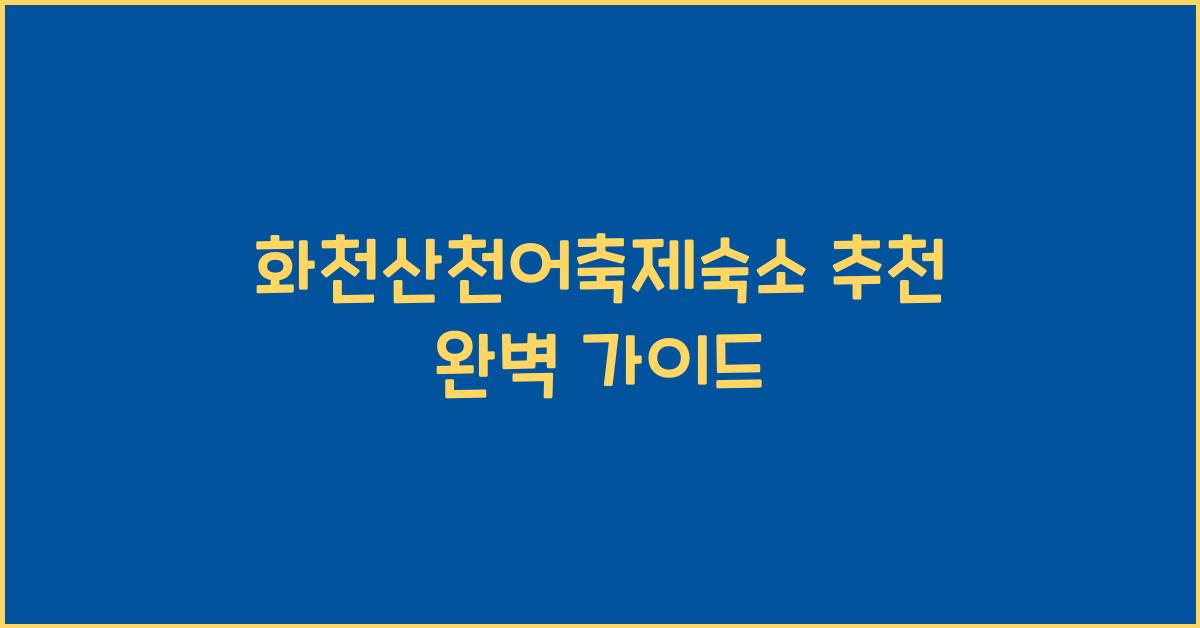 화천산천어축제숙소 추천 완벽 가이드